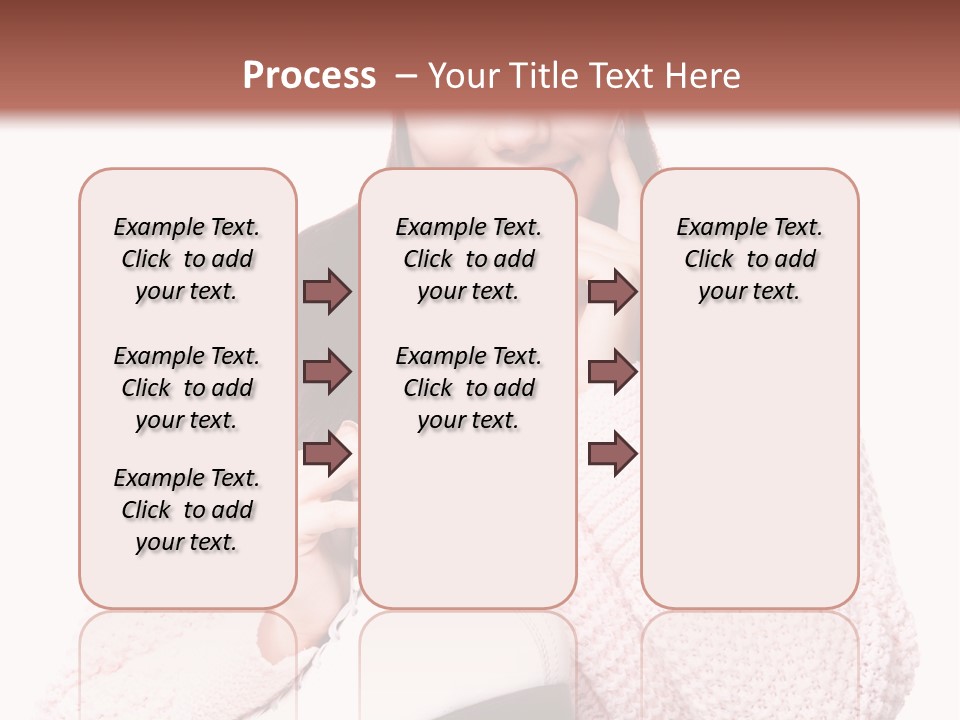 Process – Your Title Text Here

Example Text. Click to add your text.

Example Text. Click to add your text.

Example Text. Click to add your text.

Example Text. Click to add your text.

Example Text. Click to add your text.

Example Text. Click to add your text.